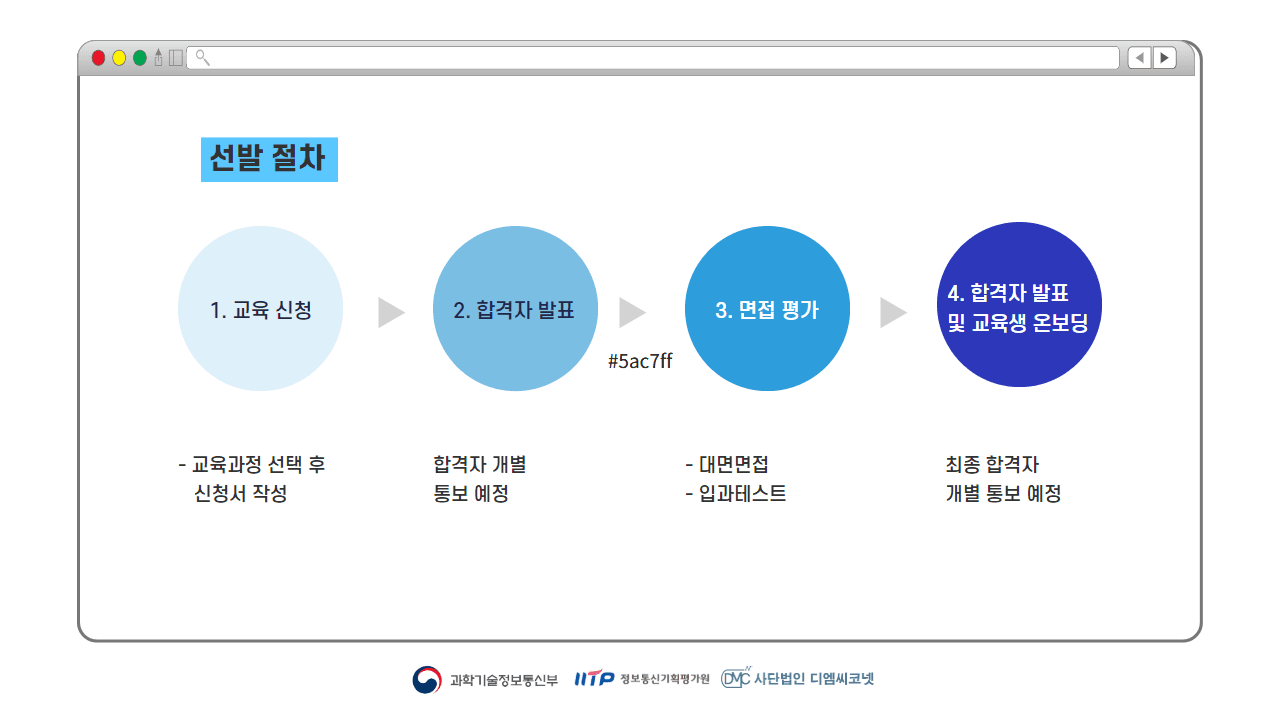 선발 절차

1. 교육 신청

2. 합격자 발표

#5ac7ff

3. 면접 평가

4. 합격자 발표 및 교육생 온보딩

- 교육과정 선택 후 신청서 작성

합격자 개별 통보 예정

- 대면면접
- 입과테스트

최종 합격자 개별 통보 예정

과학기술정보통신부 IITP 정보통신기획평가원 DMC 사단법인 디엠씨코넷